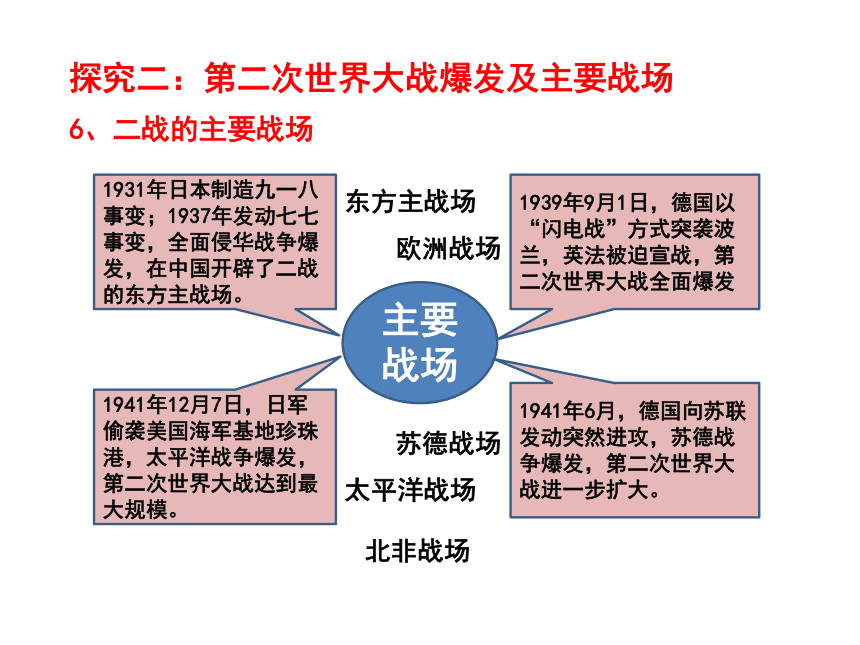 探究二：第二次世界大战爆发及主要战场

6、二战的主要战场

1931年日本制造九一八事变；1937年发动七七事变，全面侵华战争爆发，在中国开辟了二战的东方主战场。

东方主战场

欧洲战场

1939年9月1日，德国以“闪电战”方式突袭波兰，英法被迫宣战，第二次世界大战全面爆发

主要战场

1941年12月7日，日军偷袭美国海军基地珍珠港，太平洋战争爆发，第二次世界大战达到最大规模。

苏德战场

太平洋战场

1941年6月，德国向苏联发动突然进攻，苏德战争爆发，第二次世界大战进一步扩大。

北非战场